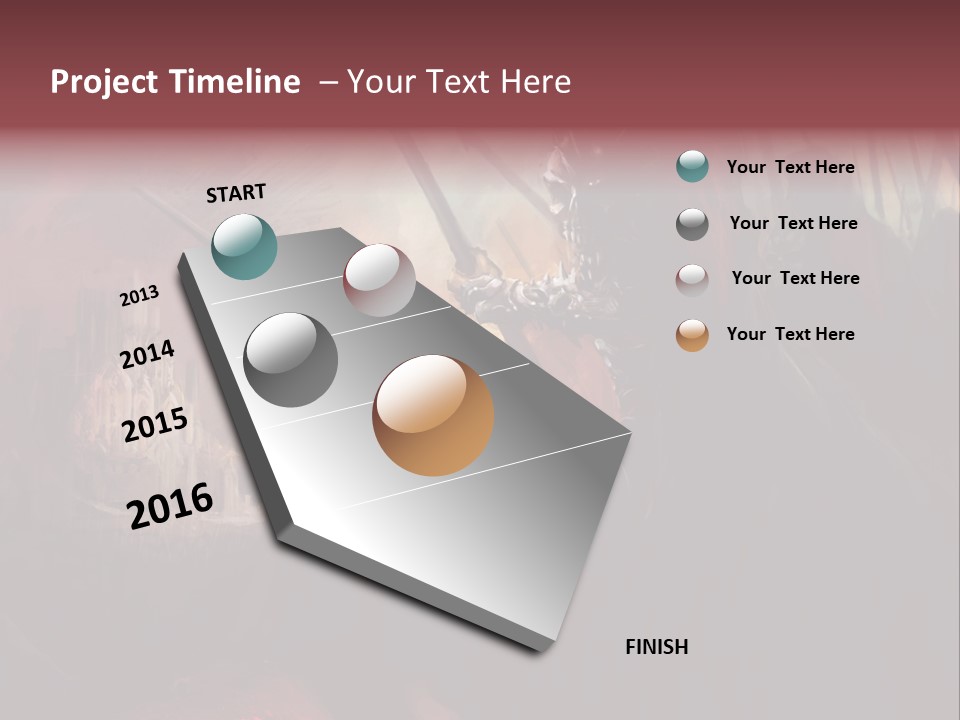 Project Timeline – Your Text Here

START

2013

2014

2015

2016

FINISH

Your Text Here

Your Text Here

Your Text Here

Your Text Here